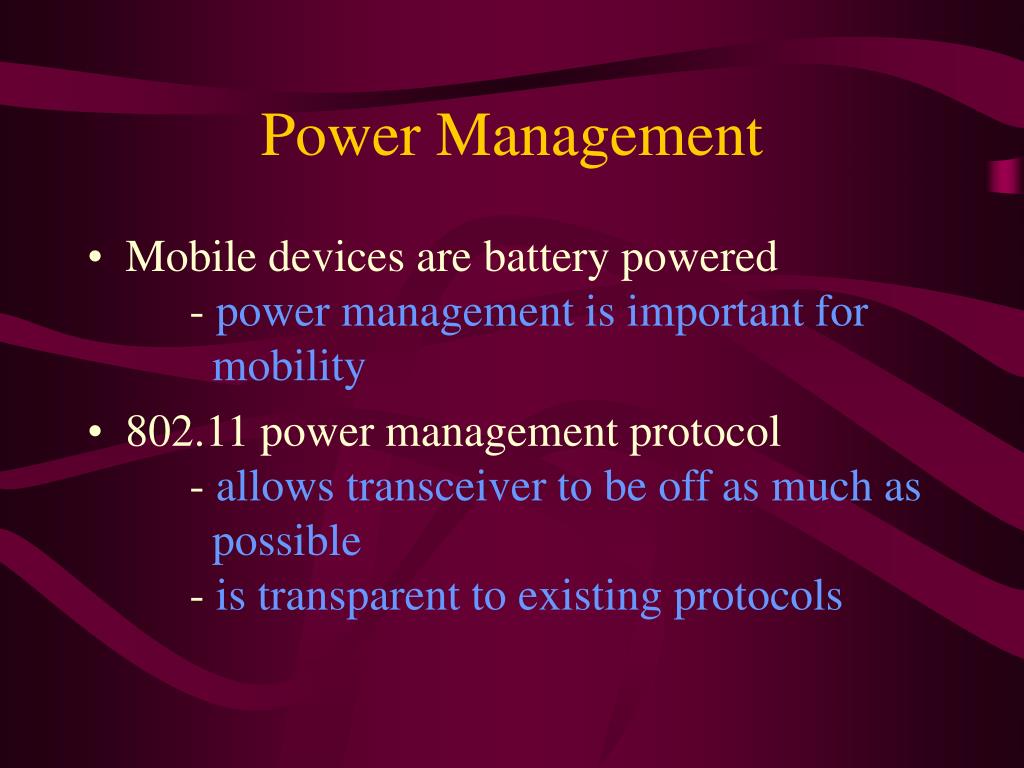 Power Management

• Mobile devices are battery powered
- power management is important for mobility

• 802.11 power management protocol
- allows transceiver to be off as much as possible
- is transparent to existing protocols